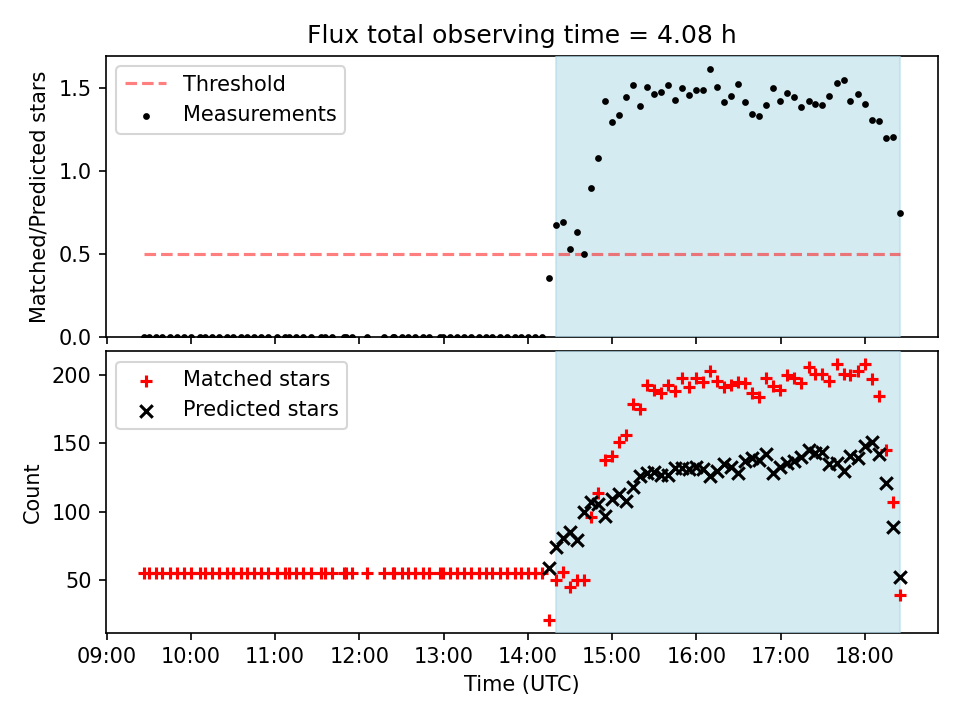 Flux total observing time = 4.08 h

Threshold
Measurements

Matched/Predicted stars

1.5
1.0
0.5
0.0

Matched stars
Predicted stars

Count

200
150
100
50

09:00 10:00 11:00 12:00 13:00 14:00 15:00 16:00 17:00 18:00

Time (UTC)